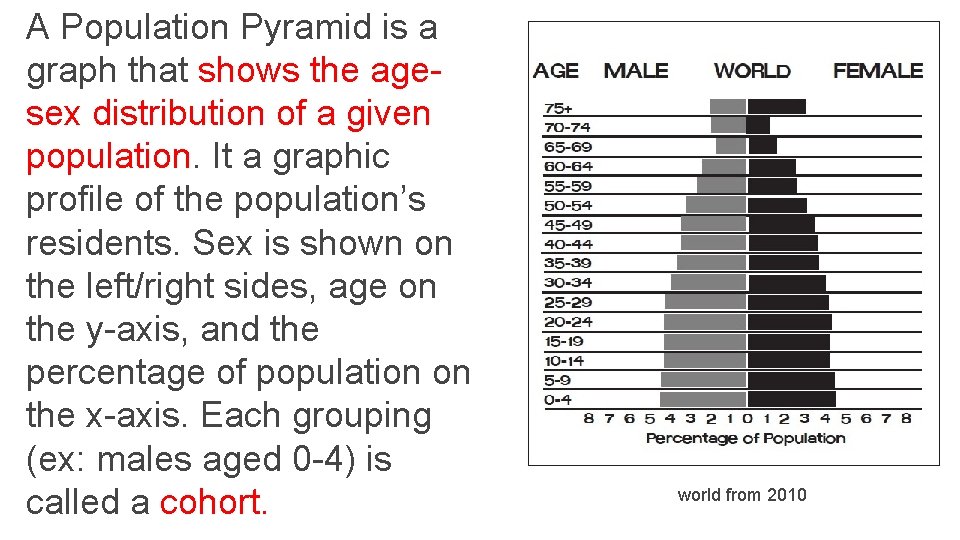 A Population Pyramid is a graph that shows the age-sex distribution of a given population. It a graphic profile of the population's residents. Sex is shown on the left/right sides, age on the y-axis, and the percentage of population on the x-axis. Each grouping (ex: males aged 0-4) is called a cohort.

AGE MALE WORLD FEMALE

75+
70-74
65-69
60-64
55-59
50-54
45-49
40-44
35-39
30-34
25-29
20-24
15-19
10-14
5-9
0-4

8 7 6 5 4 3 2 1 0 1 2 3 4 5 6 7 8
Percentage of Population

world from 2010